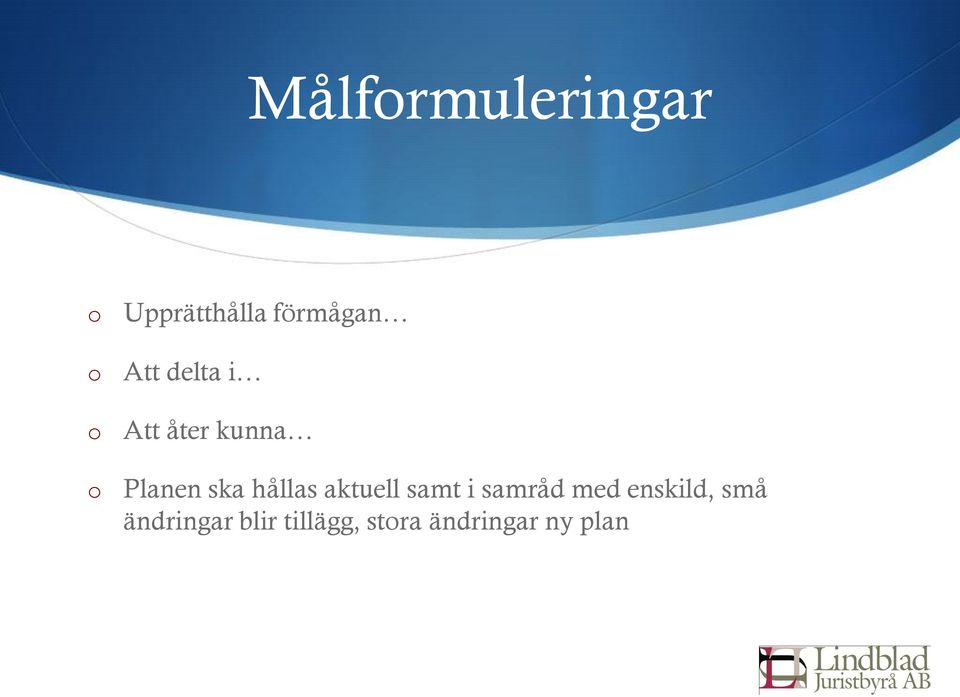 Målformuleringar

o Upprätthålla förmågan…

o Att delta i…

o Att åter kunna…

o Planen ska hållas aktuell samt i samråd med enskild, små ändringar blir tillägg, stora ändringar ny plan

Lindblad Juristbyrå AB